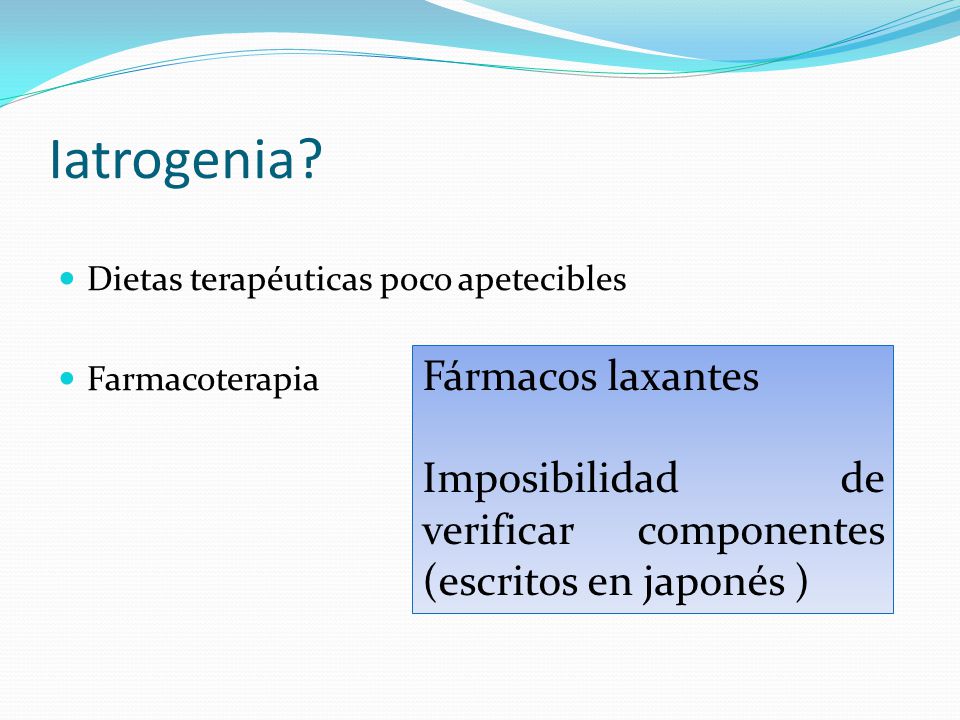 Iatrogenia?

Dietas terapéuticas poco apetecibles

Farmacoterapia

Fármacos laxantes

Imposibilidad de verificar componentes (escritos en japonés )